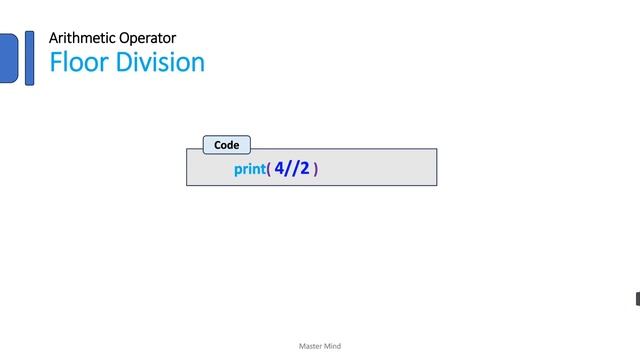 Arithmetic Operator
Floor Division

Code
print( 4//2 )

Master Mind